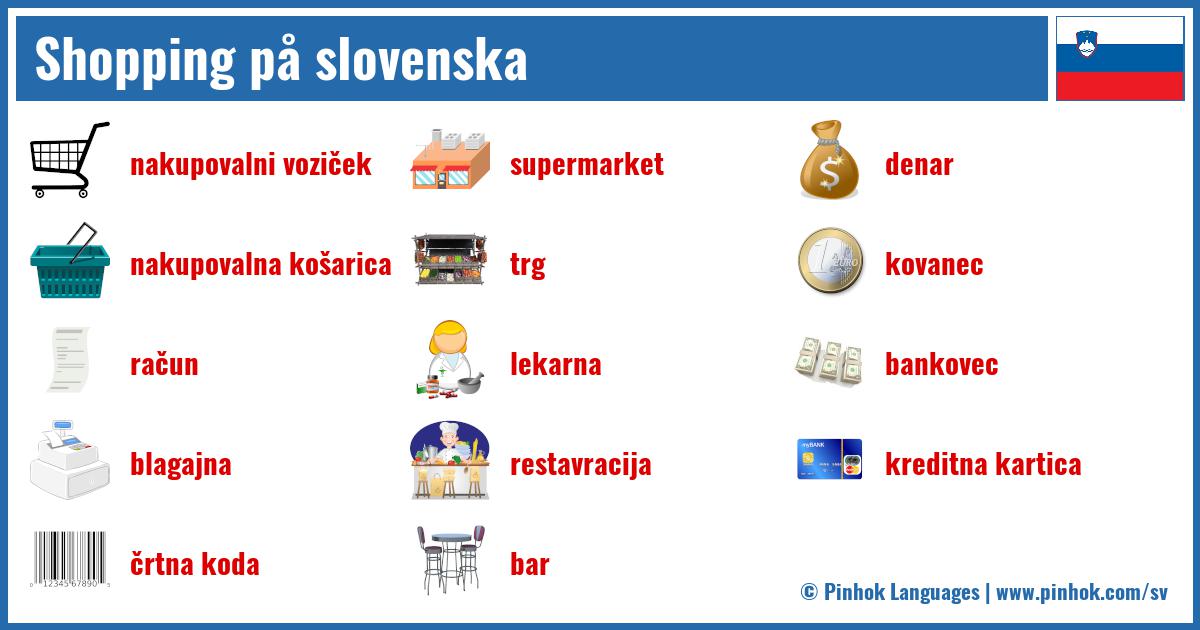 Shopping på slovenska

nakupovalni voziček
nakupovalna košarica
račun
blagajna
črtna koda

supermarket
trg
lekarna
restavracija
bar

denar
kovanec
bankovec
kreditna kartica

© Pinhok Languages | www.pinhok.com/sv